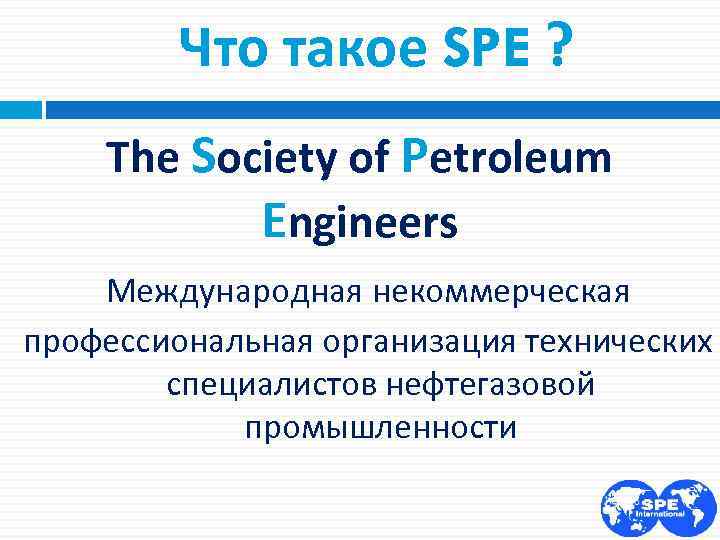 Что такое SPE ?

The Society of Petroleum Engineers

Международная некоммерческая профессиональная организация технических специалистов нефтегазовой промышленности

SPE
International